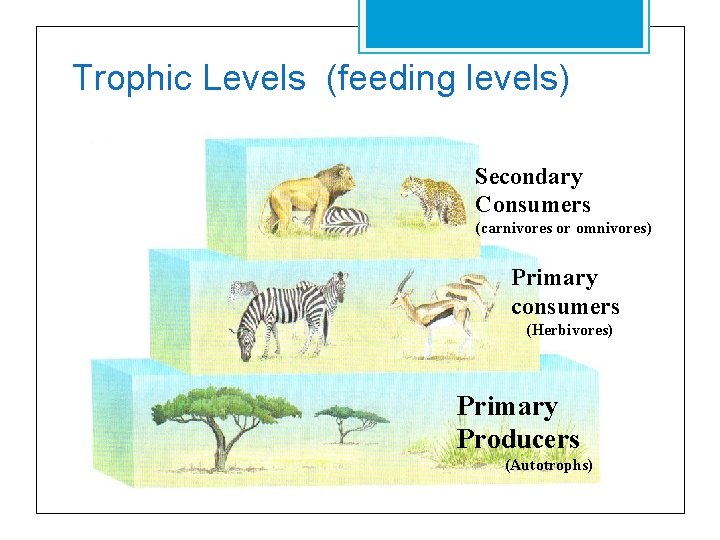 Trophic Levels (feeding levels)

Secondary Consumers
(carnivores or omnivores)

Primary consumers
(Herbivores)

Primary Producers
(Autotrophs)